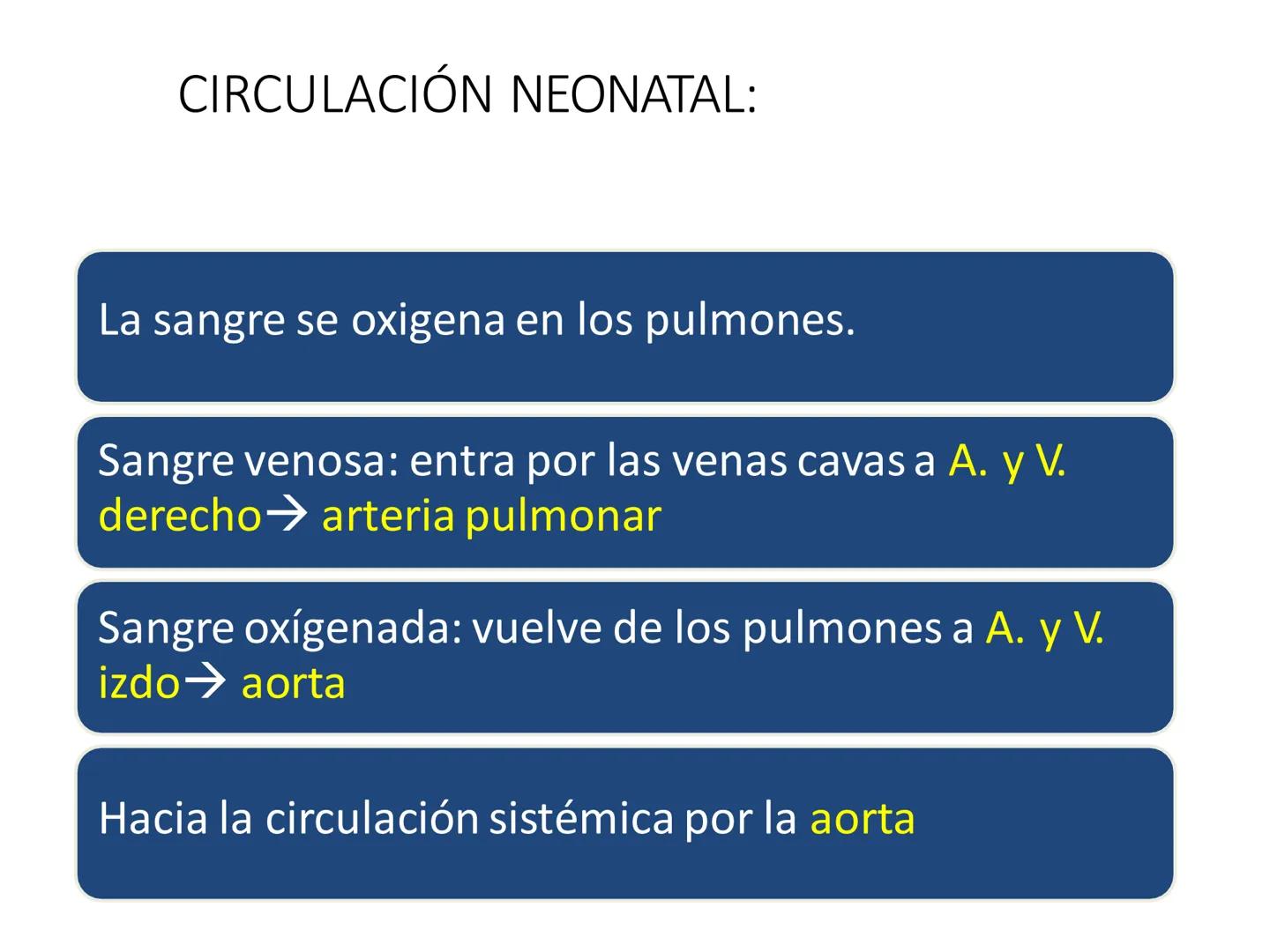 CIRCULACIÓN NEONATAL:

La sangre se oxigena en los pulmones.

Sangre venosa: entra por las venas cavas a A. y V. derecho→ arteria pulmonar

Sangre oxígenada: vuelve de los pulmones a A. y V. izdo→ aorta

Hacia la circulación sistémica por la aorta